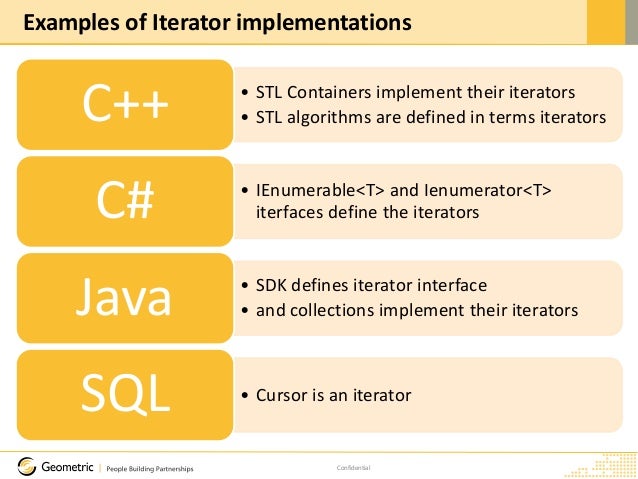 Examples of Iterator implementations

C++

• STL Containers implement their iterators
• STL algorithms are defined in terms iterators

C#

• IEnumerable<T> and Ienumerator<T> iterfaces define the iterators

Java

• SDK defines iterator interface
• and collections implement their iterators

SQL

• Cursor is an iterator

Geometric | People Building Partnerships

Confidential